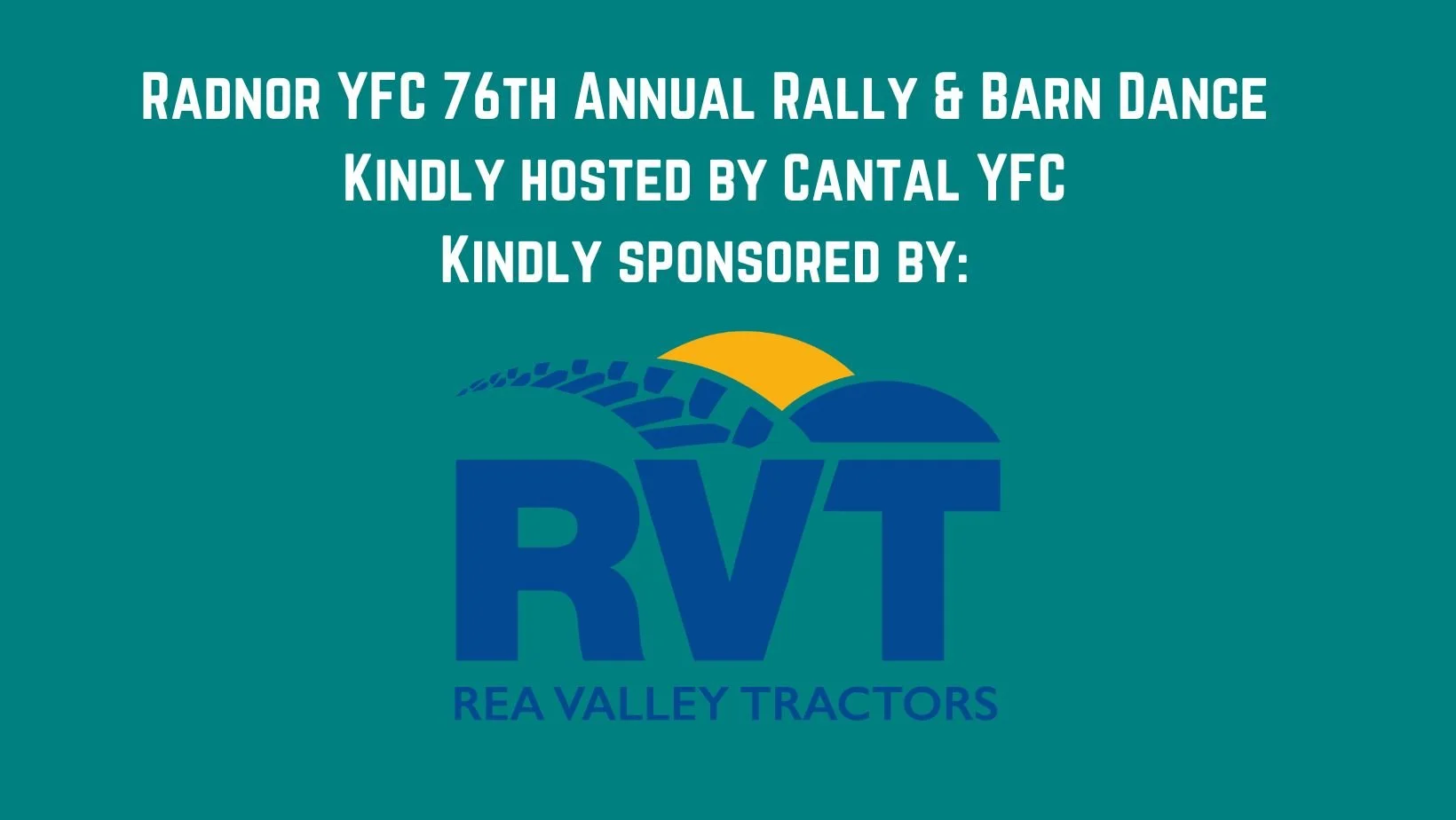 Radnor YFC 76th Annual Rally & Barn Dance
Kindly hosted by Cantal YFC
Kindly sponsored by:

RVT
REA VALLEY TRACTORS